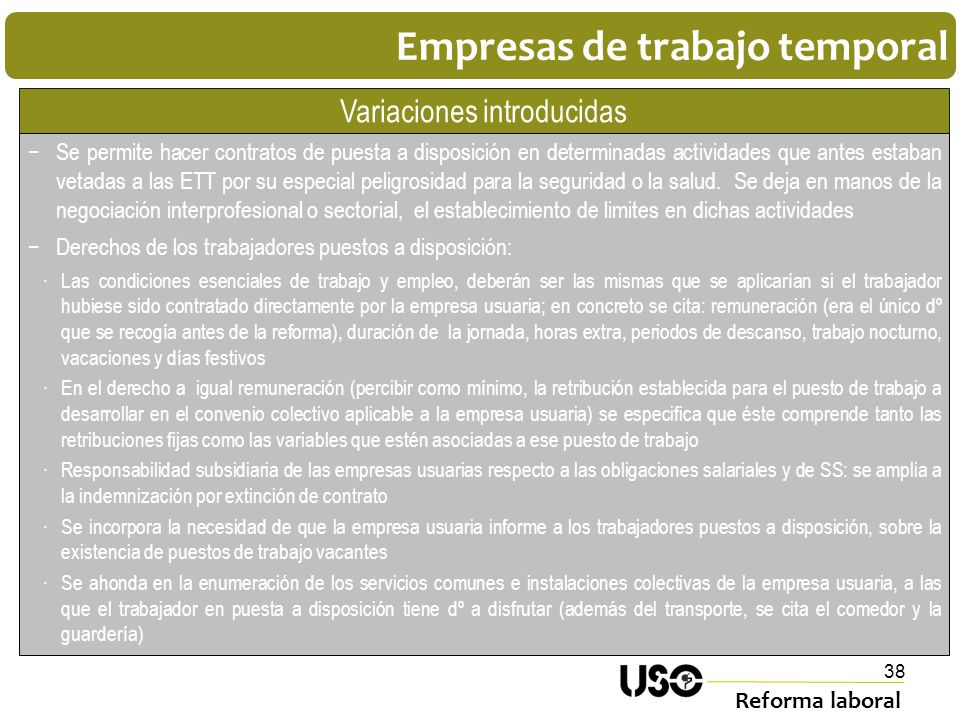 Empresas de trabajo temporal

Variaciones introducidas

− Se permite hacer contratos de puesta a disposición en determinadas actividades que antes estaban vetadas a las ETT por su especial peligrosidad para la seguridad o la salud. Se deja en manos de la negociación interprofesional o sectorial, el establecimiento de limites en dichas actividades

− Derechos de los trabajadores puestos a disposición:

· Las condiciones esenciales de trabajo y empleo, deberán ser las mismas que se aplicarían si el trabajador hubiese sido contratado directamente por la empresa usuaria; en concreto se cita: remuneración (era el único dº que se recogía antes de la reforma), duración de la jornada, horas extra, periodos de descanso, trabajo nocturno, vacaciones y días festivos

· En el derecho a igual remuneración (percibir como mínimo, la retribución establecida para el puesto de trabajo a desarrollar en el convenio colectivo aplicable a la empresa usuaria) se especifica que éste comprende tanto las retribuciones fijas como las variables que estén asociadas a ese puesto de trabajo

· Responsabilidad subsidiaria de las empresas usuarias respecto a las obligaciones salariales y de SS: se amplia a la indemnización por extinción de contrato

· Se incorpora la necesidad de que la empresa usuaria informe a los trabajadores puestos a disposición, sobre la existencia de puestos de trabajo vacantes

· Se ahonda en la enumeración de los servicios comunes e instalaciones colectivas de la empresa usuaria, a las que el trabajador en puesta a disposición tiene dº a disfrutar (además del transporte, se cita el comedor y la guardería)

38

USO

Reforma laboral